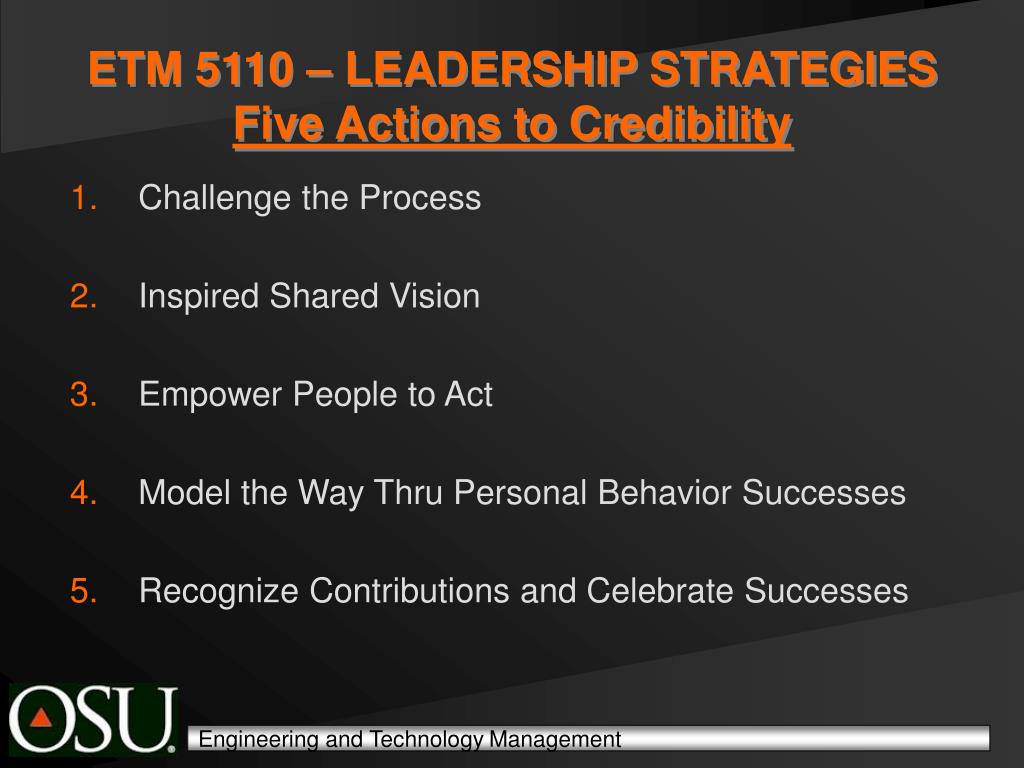 ETM 5110 – LEADERSHIP STRATEGIES
Five Actions to Credibility

1. Challenge the Process

2. Inspired Shared Vision

3. Empower People to Act

4. Model the Way Thru Personal Behavior Successes

5. Recognize Contributions and Celebrate Successes

OSU

Engineering and Technology Management